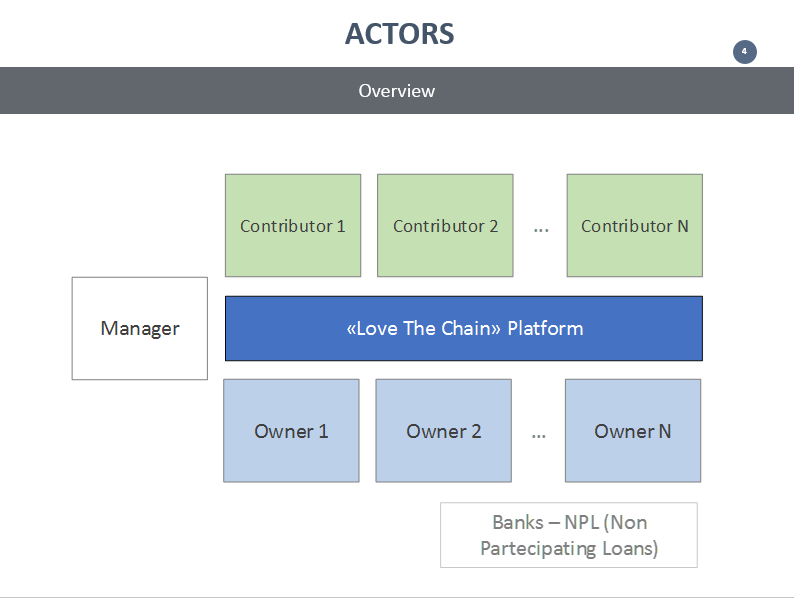 ACTORS

4

Overview

Contributor 1

Contributor 2

...

Contributor N

Manager

«Love The Chain» Platform

Owner 1

Owner 2

...

Owner N

Banks – NPL (Non Partecipating Loans)